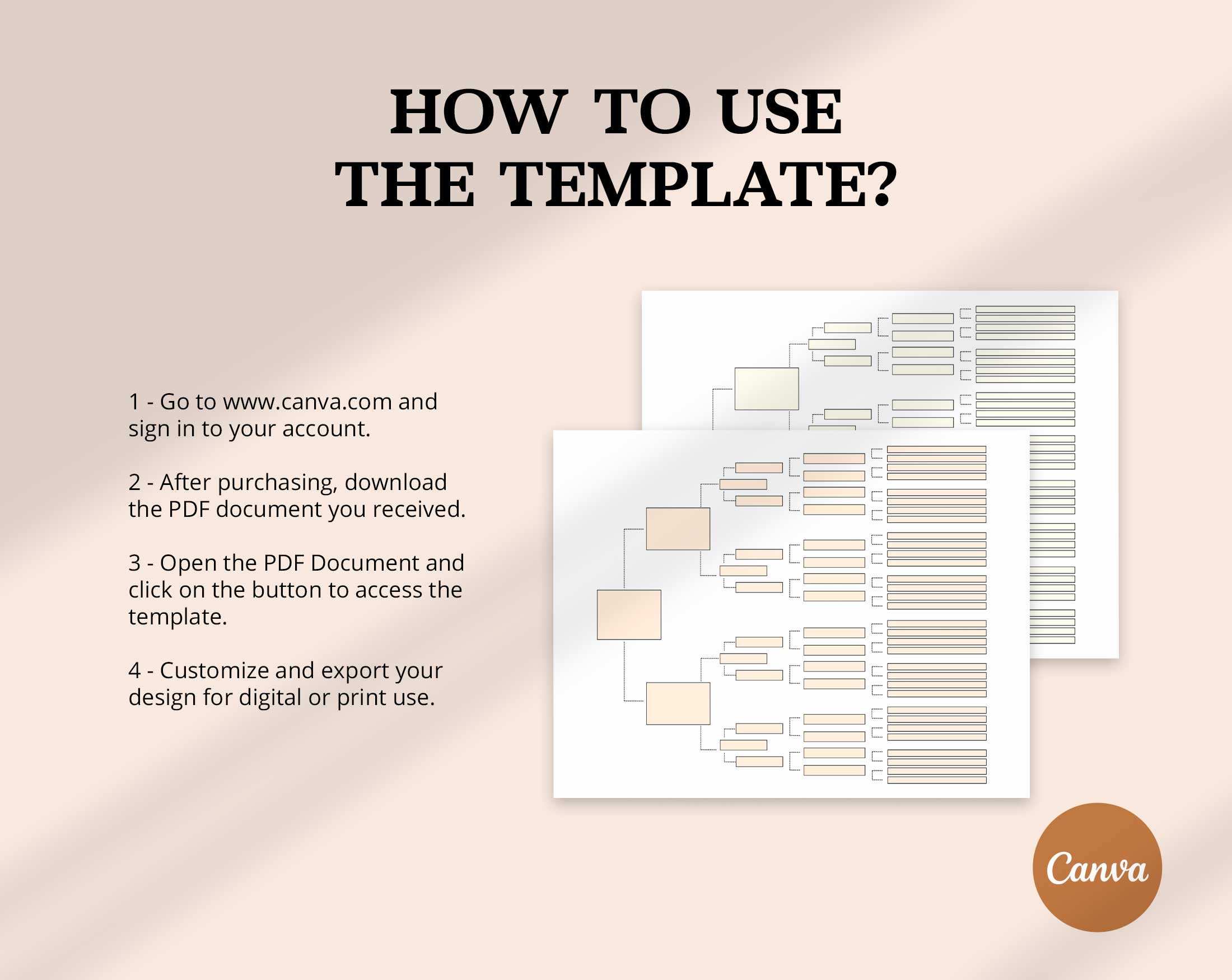 HOW TO USE THE TEMPLATE?

1 - Go to www.canva.com and sign in to your account.

2 - After purchasing, download the PDF document you received.

3 - Open the PDF Document and click on the button to access the template.

4 - Customize and export your design for digital or print use.

Canva